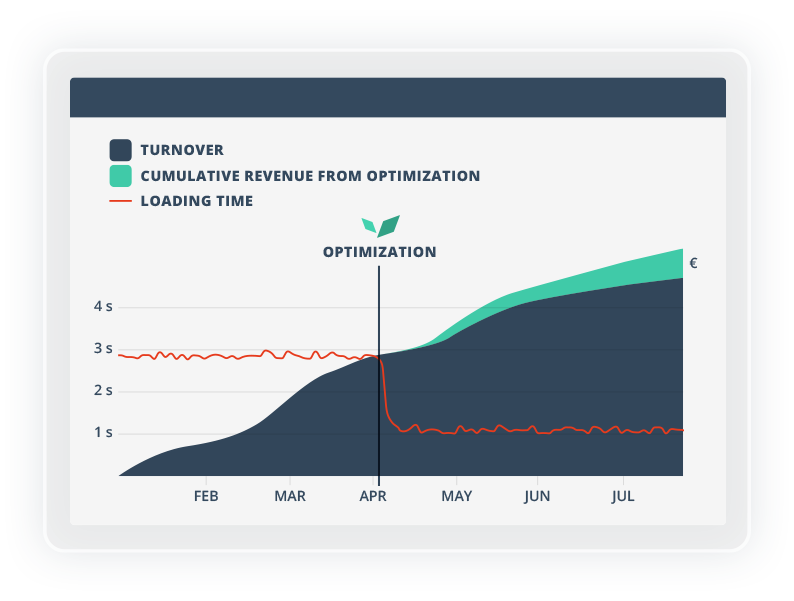 TURNOVER
CUMULATIVE REVENUE FROM OPTIMIZATION
LOADING TIME

OPTIMIZATION

€

4 s
3 s
2 s
1 s

FEB
MAR
APR
MAY
JUN
JUL